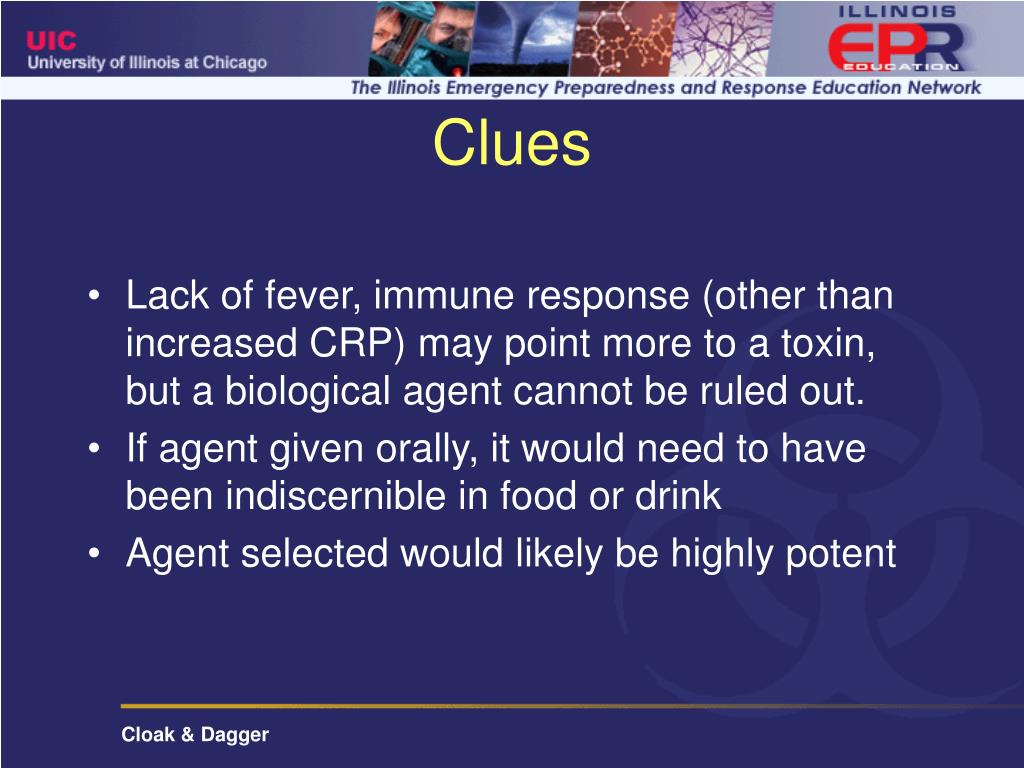 UIC
University of Illinois at Chicago

ILLINOIS
EPR
EDUCATION

The Illinois Emergency Preparedness and Response Education Network

Clues

• Lack of fever, immune response (other than increased CRP) may point more to a toxin, but a biological agent cannot be ruled out.
• If agent given orally, it would need to have been indiscernible in food or drink
• Agent selected would likely be highly potent

Cloak & Dagger